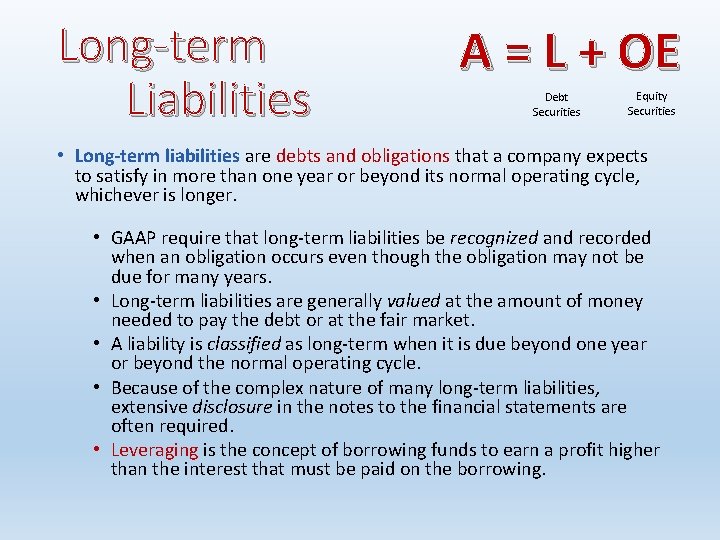 Long-term Liabilities

A = L + OE

Debt Securities

Equity Securities

• Long-term liabilities are debts and obligations that a company expects to satisfy in more than one year or beyond its normal operating cycle, whichever is longer.

• GAAP require that long-term liabilities be recognized and recorded when an obligation occurs even though the obligation may not be due for many years.
• Long-term liabilities are generally valued at the amount of money needed to pay the debt or at the fair market.
• A liability is classified as long-term when it is due beyond one year or beyond the normal operating cycle.
• Because of the complex nature of many long-term liabilities, extensive disclosure in the notes to the financial statements are often required.
• Leveraging is the concept of borrowing funds to earn a profit higher than the interest that must be paid on the borrowing.